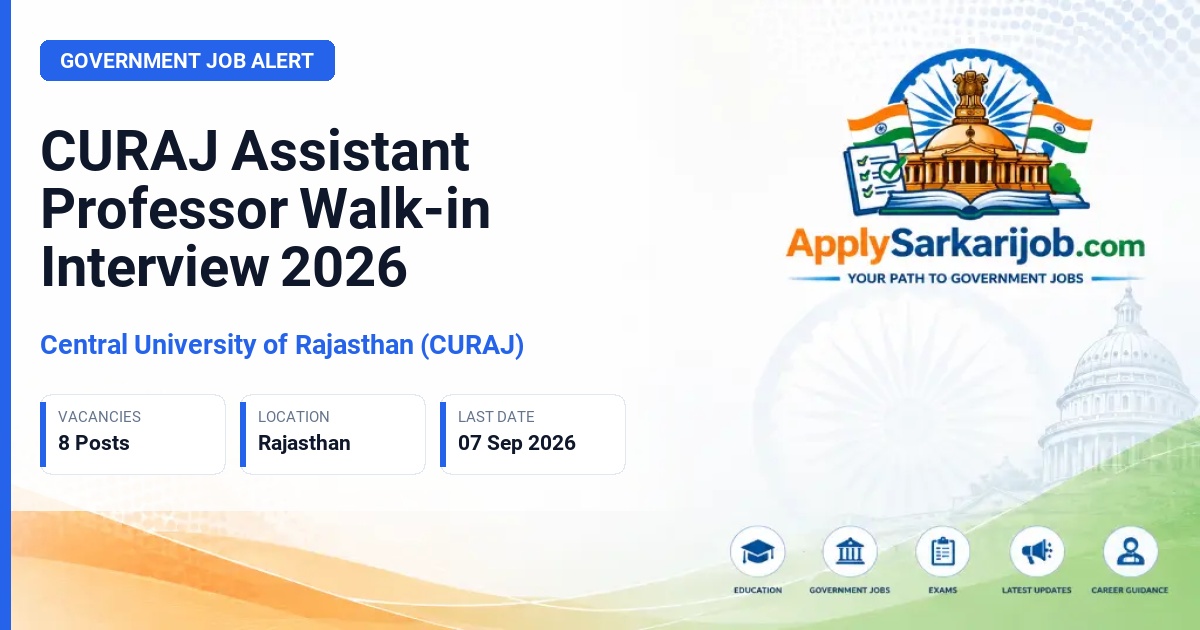 GOVERNMENT JOB ALERT

CURAJ Assistant Professor Walk-in Interview 2026

Central University of Rajasthan (CURAJ)

VACANCIES
8 Posts

LOCATION
Rajasthan

LAST DATE
07 Sep 2026

ApplySarkarijob.com
YOUR PATH TO GOVERNMENT JOBS

EDUCATION
GOVERNMENT JOBS
EXAMS
LATEST UPDATES
CAREER GUIDANCE